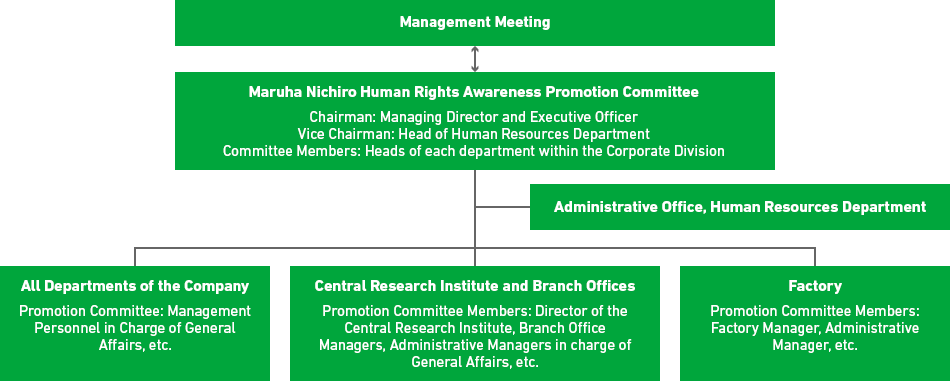 Management Meeting

Maruha Nichiro Human Rights Awareness Promotion Committee

Chairman: Managing Director and Executive Officer
Vice Chairman: Head of Human Resources Department
Committee Members: Heads of each department within the Corporate Division

Administrative Office, Human Resources Department

All Departments of the Company

Promotion Committee: Management Personnel in Charge of General Affairs, etc.

Central Research Institute and Branch Offices

Promotion Committee Members: Director of the Central Research Institute, Branch Office Managers, Administrative Managers in charge of General Affairs, etc.

Factory

Promotion Committee Members: Factory Manager, Administrative Manager, etc.